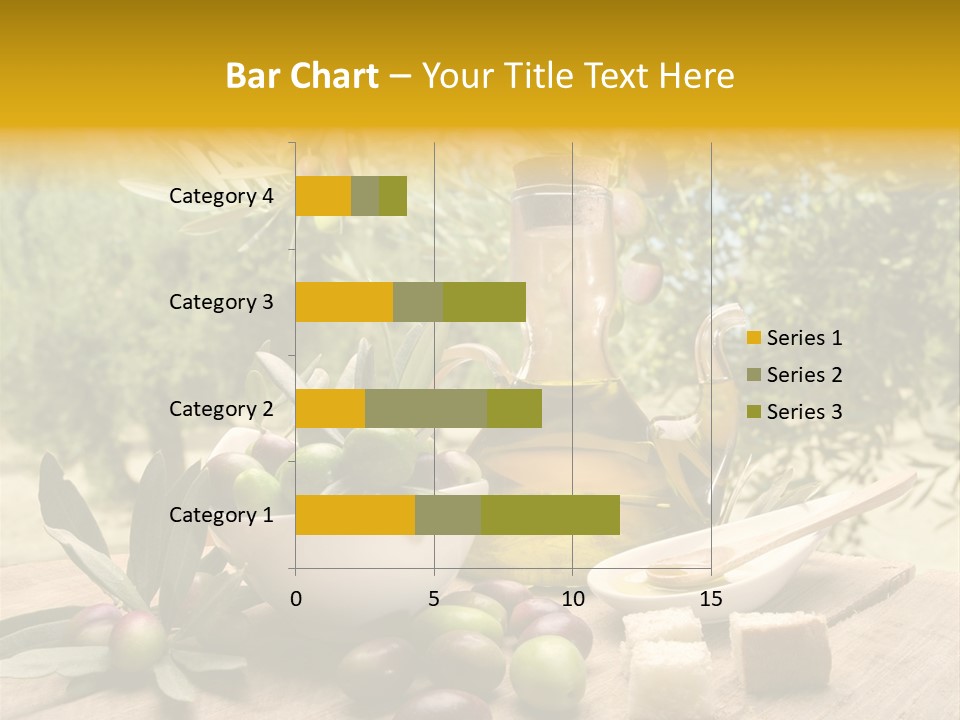 Bar Chart – Your Title Text Here

Category 4
Category 3
Category 2
Category 1

0
5
10
15

Series 1
Series 2
Series 3